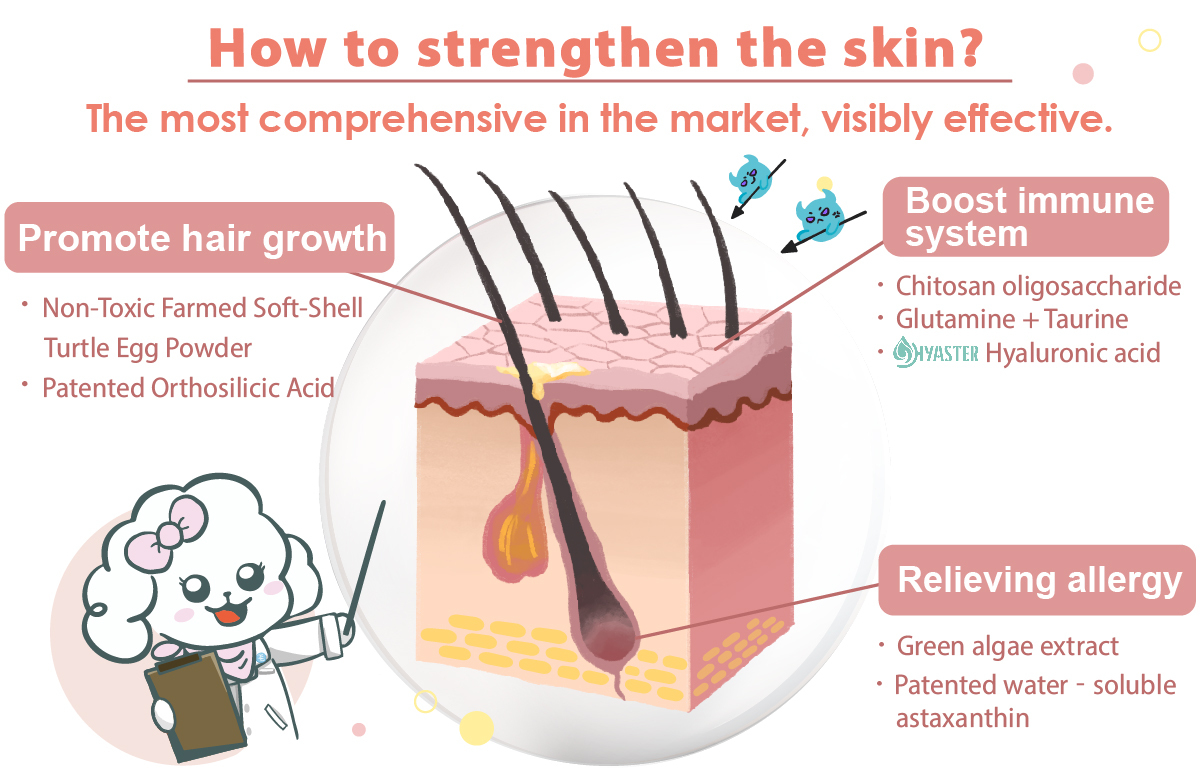 How to strengthen the skin?

The most comprehensive in the market, visibly effective.

Promote hair growth

・Non-Toxic Farmed Soft-Shell Turtle Egg Powder
・Patented Orthosilicic Acid

Boost immune system

・Chitosan oligosaccharide
・Glutamine + Taurine
・HYASTER Hyaluronic acid

Relieving allergy

・Green algae extract
・Patented water - soluble astaxanthin